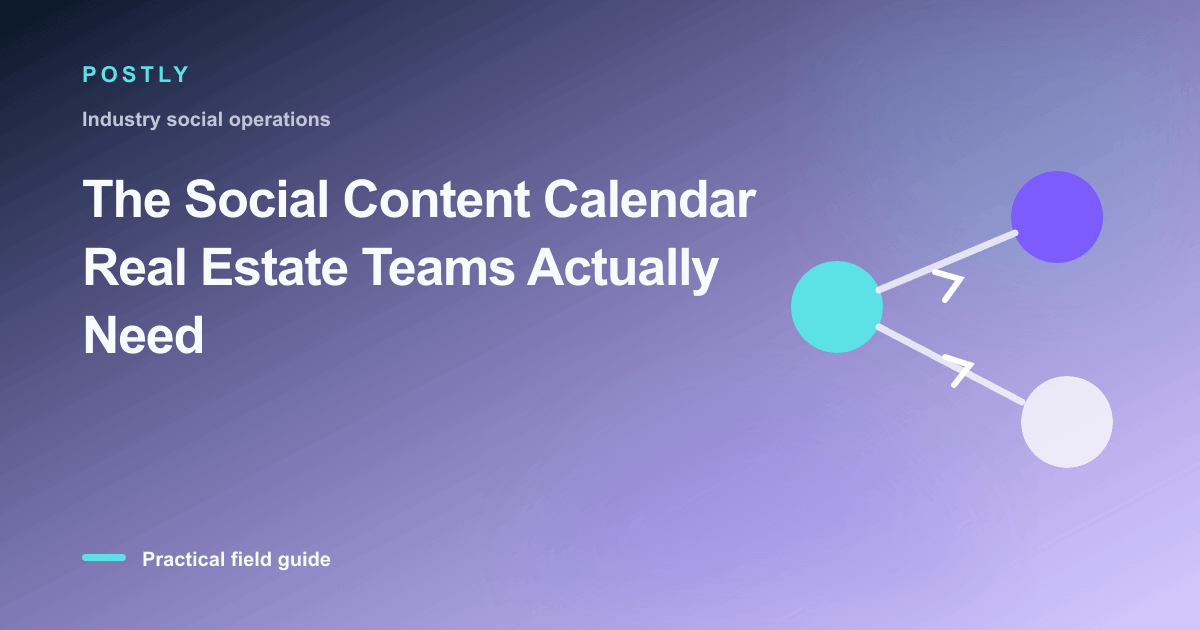 POSTLY

Industry social operations

The Social Content Calendar Real Estate Teams Actually Need

Practical field guide